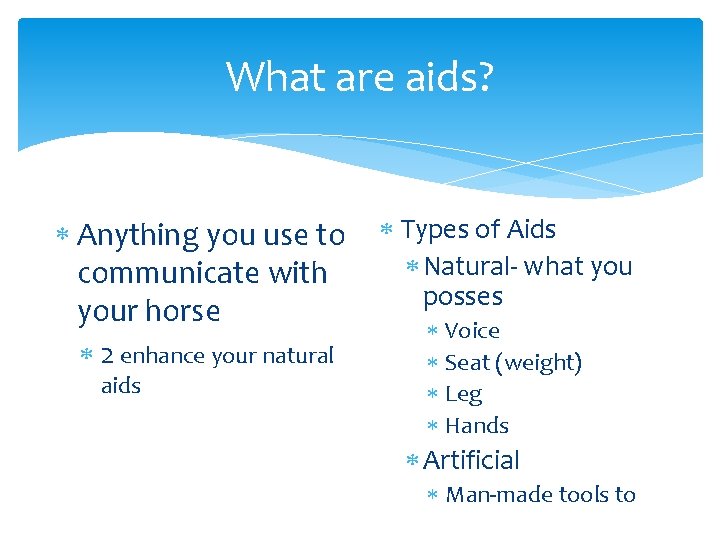 What are aids?

* Anything you use to communicate with your horse
  * 2 enhance your natural aids

* Types of Aids
  * Natural- what you posses
    * Voice
    * Seat (weight)
    * Leg
    * Hands
  * Artificial
    * Man-made tools to